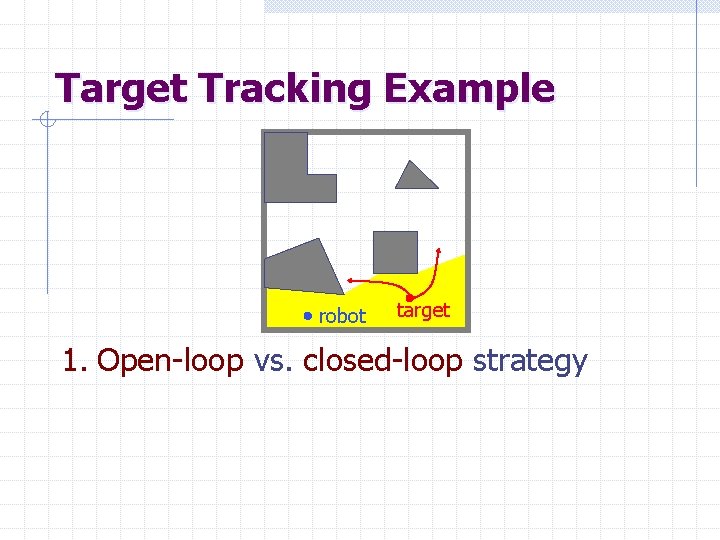 Target Tracking Example

robot

target

1. Open-loop vs. closed-loop strategy